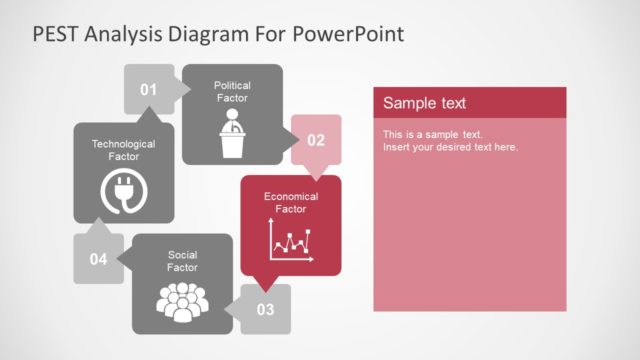 PEST Analysis Diagram For PowerPoint

01

Political Factor

02

Economical Factor

03

Social Factor

04

Technological Factor

Sample text

This is a sample text.
Insert your desired text here.